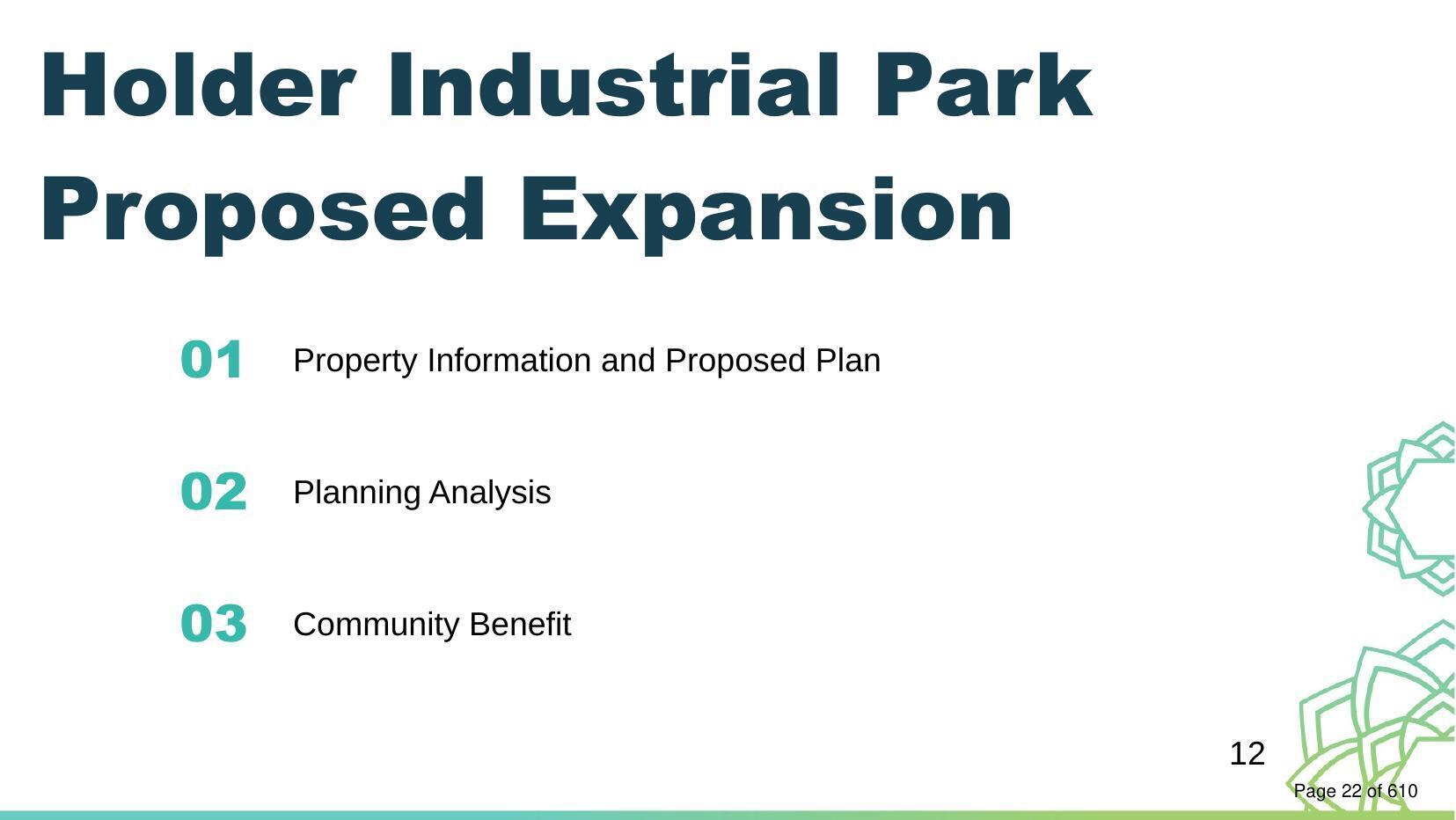 Holder Industrial Park Proposed Expansion

01 Property Information and Proposed Plan

02 Planning Analysis

03 Community Benefit

12

Page 22 of 610